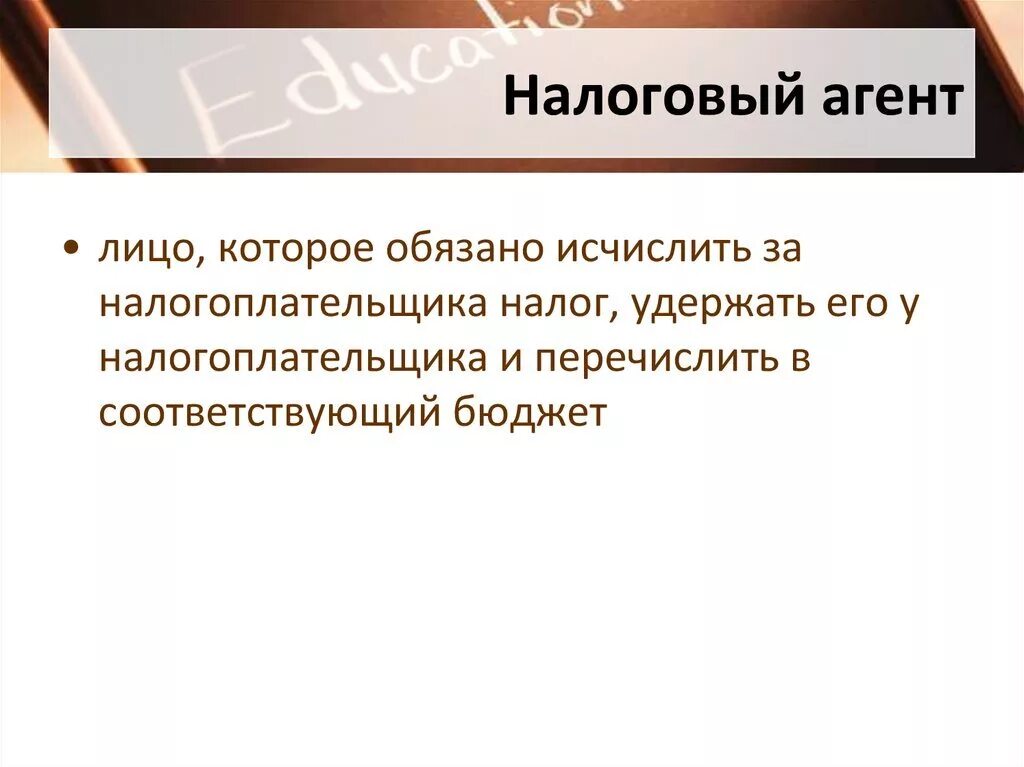 Education

Налоговый агент

• лицо, которое обязано исчислить за налогоплательщика налог, удержать его у налогоплательщика и перечислить в соответствующий бюджет